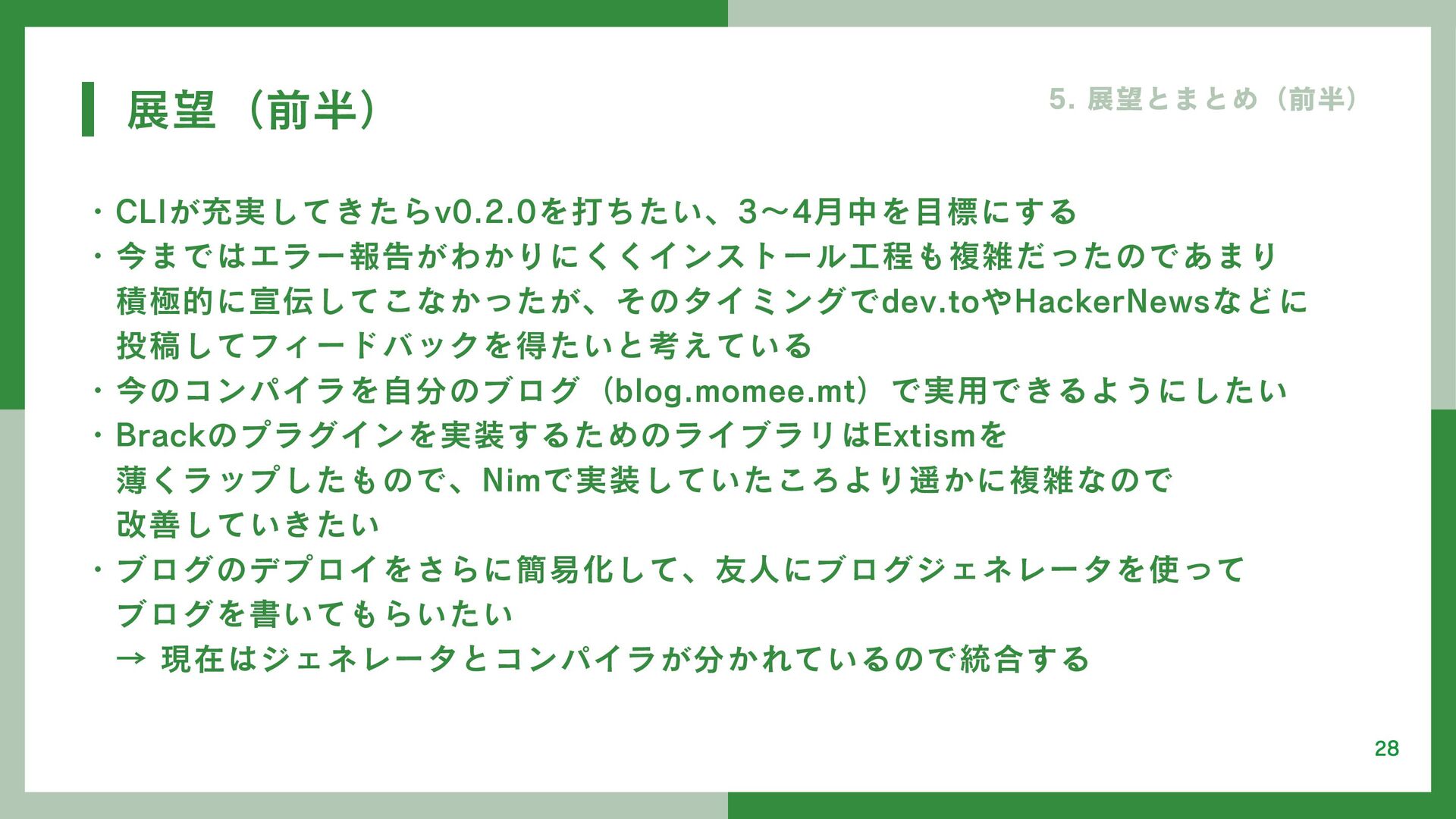 展望（前半）

5. 展望とまとめ（前半）

・CLIが充実してきたらv0.2.0を打ちたい、3〜4月中を目標にする
・今まではエラー報告がわかりにくくインストール工程も複雑だったのであまり積極的に宣伝してこなかったが、そのタイミングでdev.toやHackerNewsなどに投稿してフィードバックを得たいと考えている
・今のコンパイラを自分のブログ（blog.momee.mt）で実用できるようにしたい
・Brackのプラグインを実装するためのライブラリはExtismを薄くラップしたもので、Nimで実装していたころより遥かに複雑なので改善していきたい
・ブログのデプロイをさらに簡易化して、友人にブログジェネレータを使ってブログを書いてもらいたい
→ 現在はジェネレータとコンパイラが分かれているので統合する

28